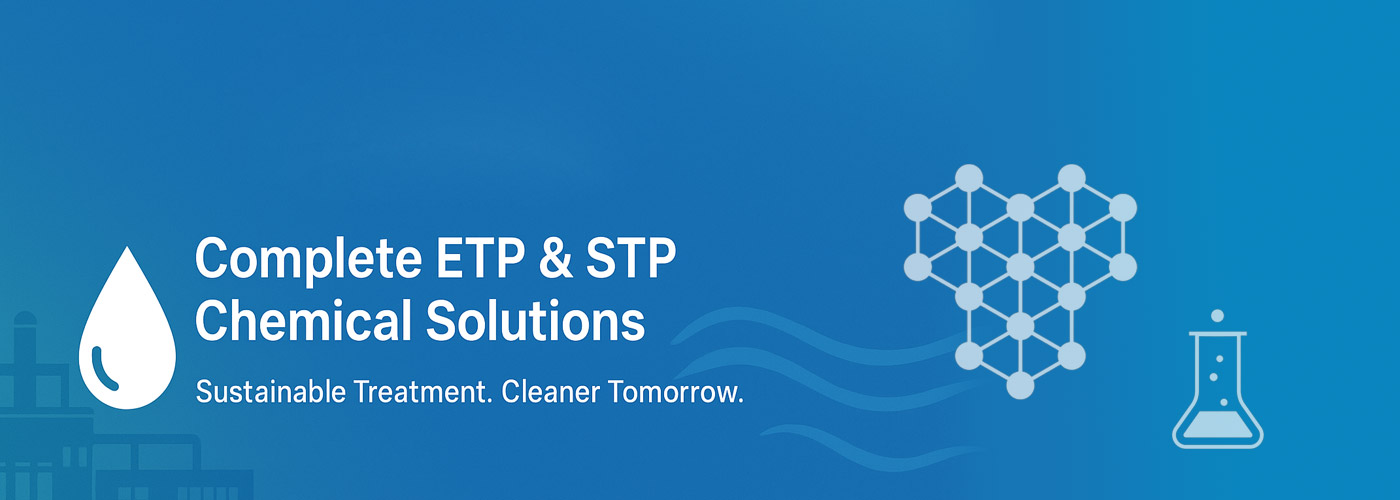 Complete ETP & STP Chemical Solutions

Sustainable Treatment. Cleaner Tomorrow.